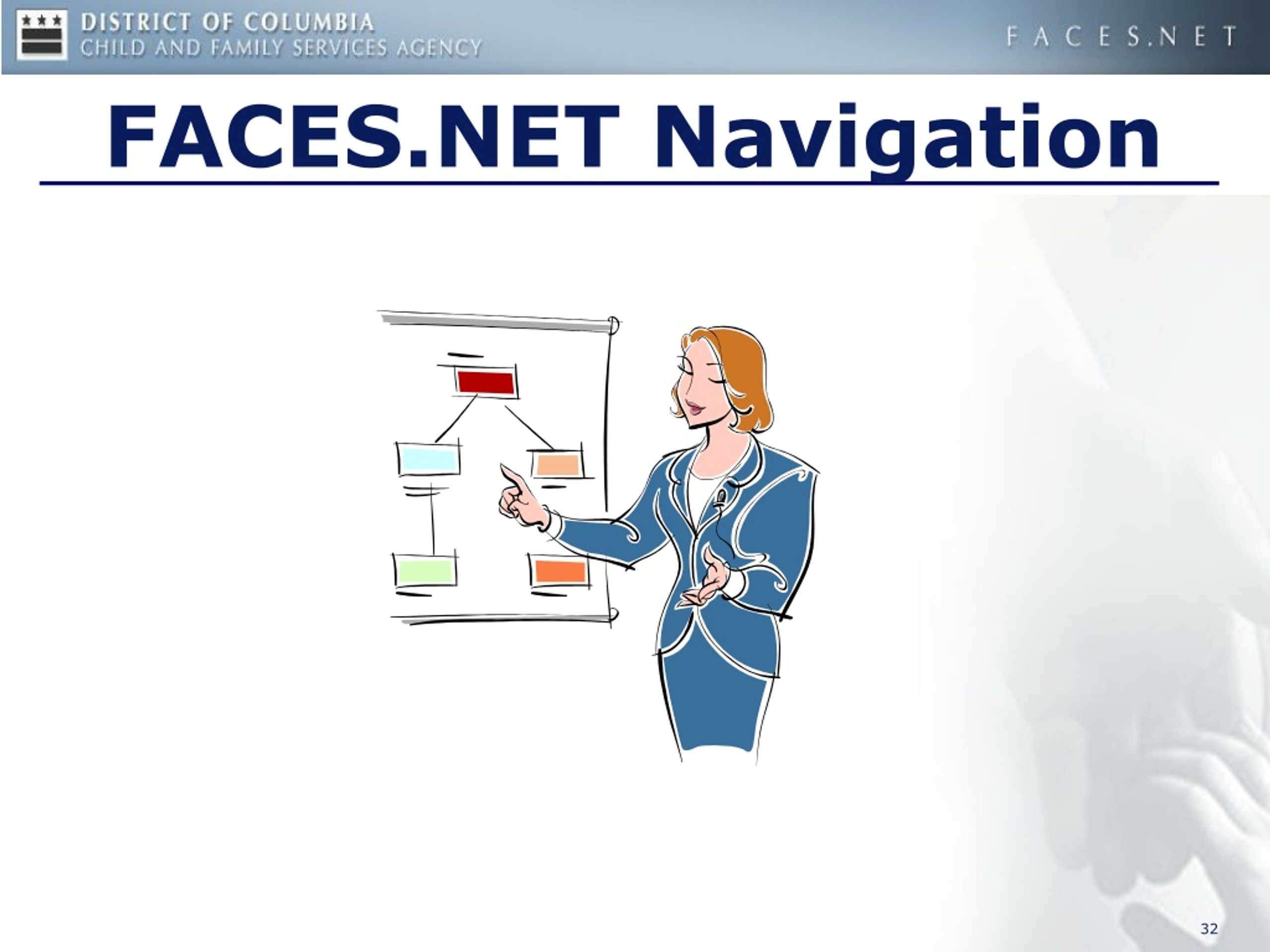 DISTRICT OF COLUMBIA
CHILD AND FAMILY SERVICES AGENCY

FACES.NET

FACES.NET Navigation

32